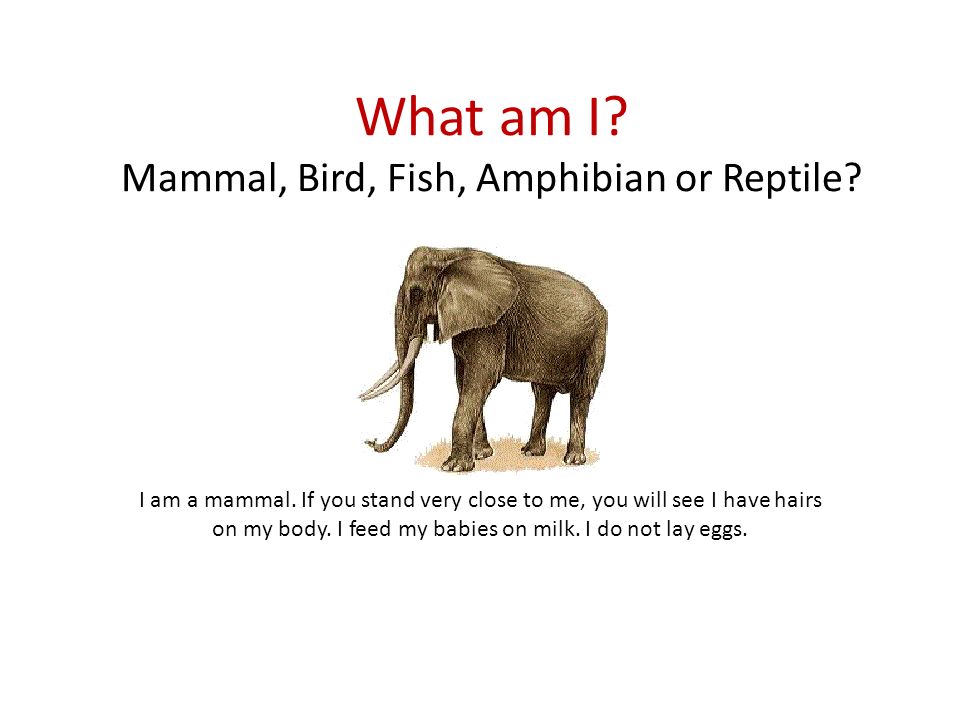 What am I?
Mammal, Bird, Fish, Amphibian or Reptile?

I am a mammal. If you stand very close to me, you will see I have hairs on my body. I feed my babies on milk. I do not lay eggs.